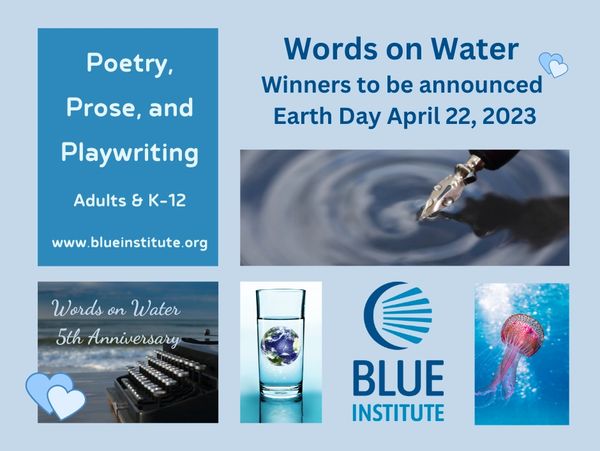 Poetry, Prose, and Playwriting

Adults & K-12

www.blueinstitute.org

Words on Water

Winners to be announced Earth Day April 22, 2023

Words on Water 5th Anniversary

BLUE INSTITUTE